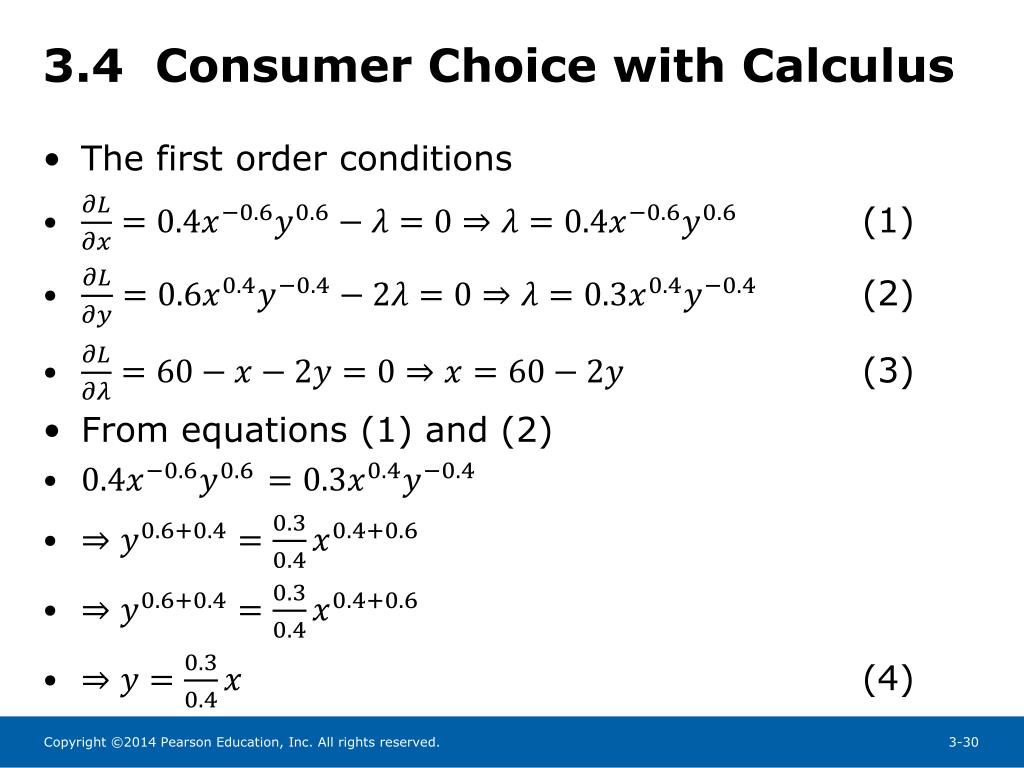 3.4 Consumer Choice with Calculus

• The first order conditions
• $\frac{\partial L}{\partial x} = 0.4x^{-0.6}y^{0.6} - \lambda = 0 \Rightarrow \lambda = 0.4x^{-0.6}y^{0.6}$ (1)
• $\frac{\partial L}{\partial y} = 0.6x^{0.4}y^{-0.4} - 2\lambda = 0 \Rightarrow \lambda = 0.3x^{0.4}y^{-0.4}$ (2)
• $\frac{\partial L}{\partial \lambda} = 60 - x - 2y = 0 \Rightarrow x = 60 - 2y$ (3)
• From equations (1) and (2)
• $0.4x^{-0.6}y^{0.6} = 0.3x^{0.4}y^{-0.4}$
• $\Rightarrow y^{0.6+0.4} = \frac{0.3}{0.4}x^{0.4+0.6}$
• $\Rightarrow y^{0.6+0.4} = \frac{0.3}{0.4}x^{0.4+0.6}$
• $\Rightarrow y = \frac{0.3}{0.4}x$ (4)

Copyright ©2014 Pearson Education, Inc. All rights reserved.

3-30